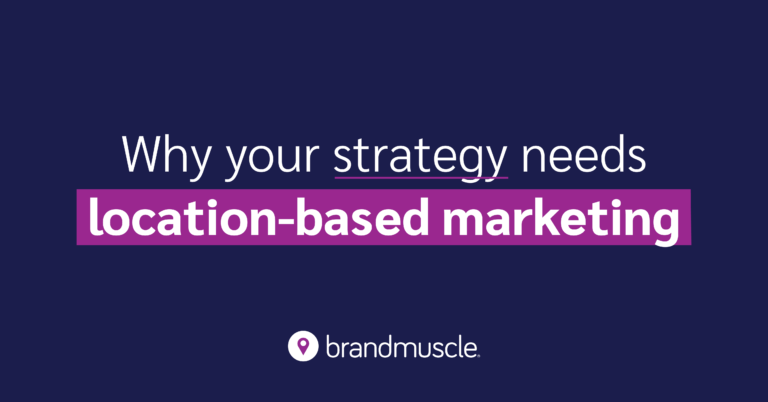 Why your strategy needs
location-based marketing

brandmuscle.